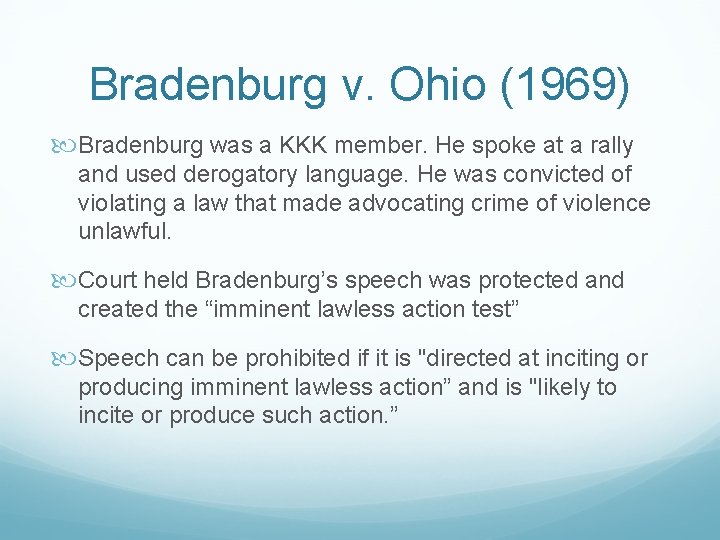 Bradenburg v. Ohio (1969)

Bradenburg was a KKK member. He spoke at a rally and used derogatory language. He was convicted of violating a law that made advocating crime of violence unlawful.

Court held Bradenburg’s speech was protected and created the “imminent lawless action test”

Speech can be prohibited if it is "directed at inciting or producing imminent lawless action” and is "likely to incite or produce such action.”